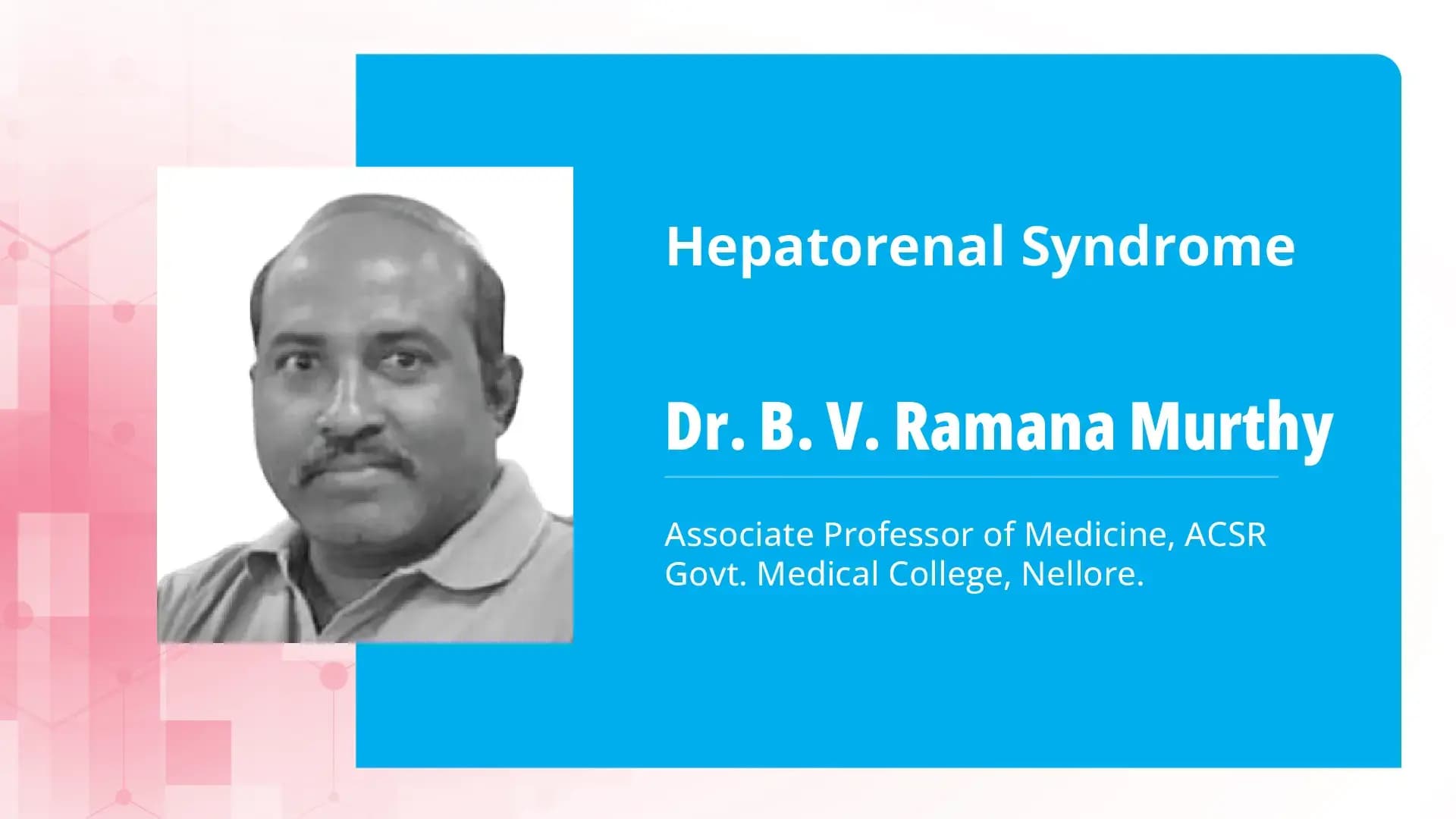 Hepatorenal Syndrome

Dr. B. V. Ramana Murthy

Associate Professor of Medicine, ACSR Govt. Medical College, Nellore.